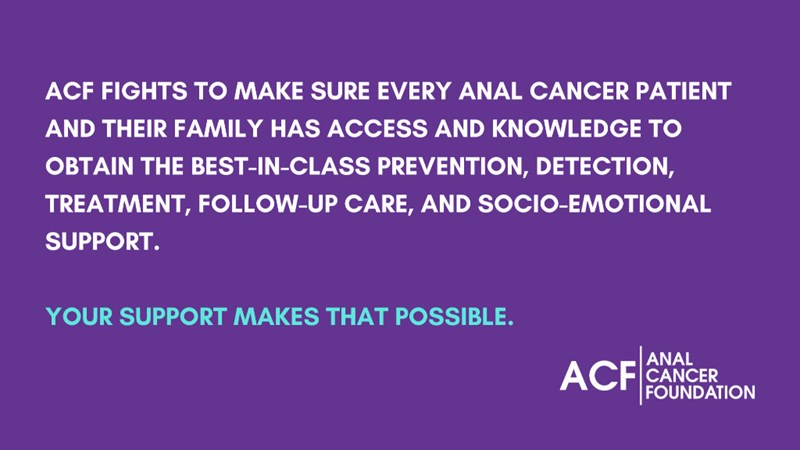 ACF FIGHTS TO MAKE SURE EVERY ANAL CANCER PATIENT AND THEIR FAMILY HAS ACCESS AND KNOWLEDGE TO OBTAIN THE BEST-IN-CLASS PREVENTION, DETECTION, TREATMENT, FOLLOW-UP CARE, AND SOCIO-EMOTIONAL SUPPORT.

YOUR SUPPORT MAKES THAT POSSIBLE.

ACF ANAL CANCER FOUNDATION